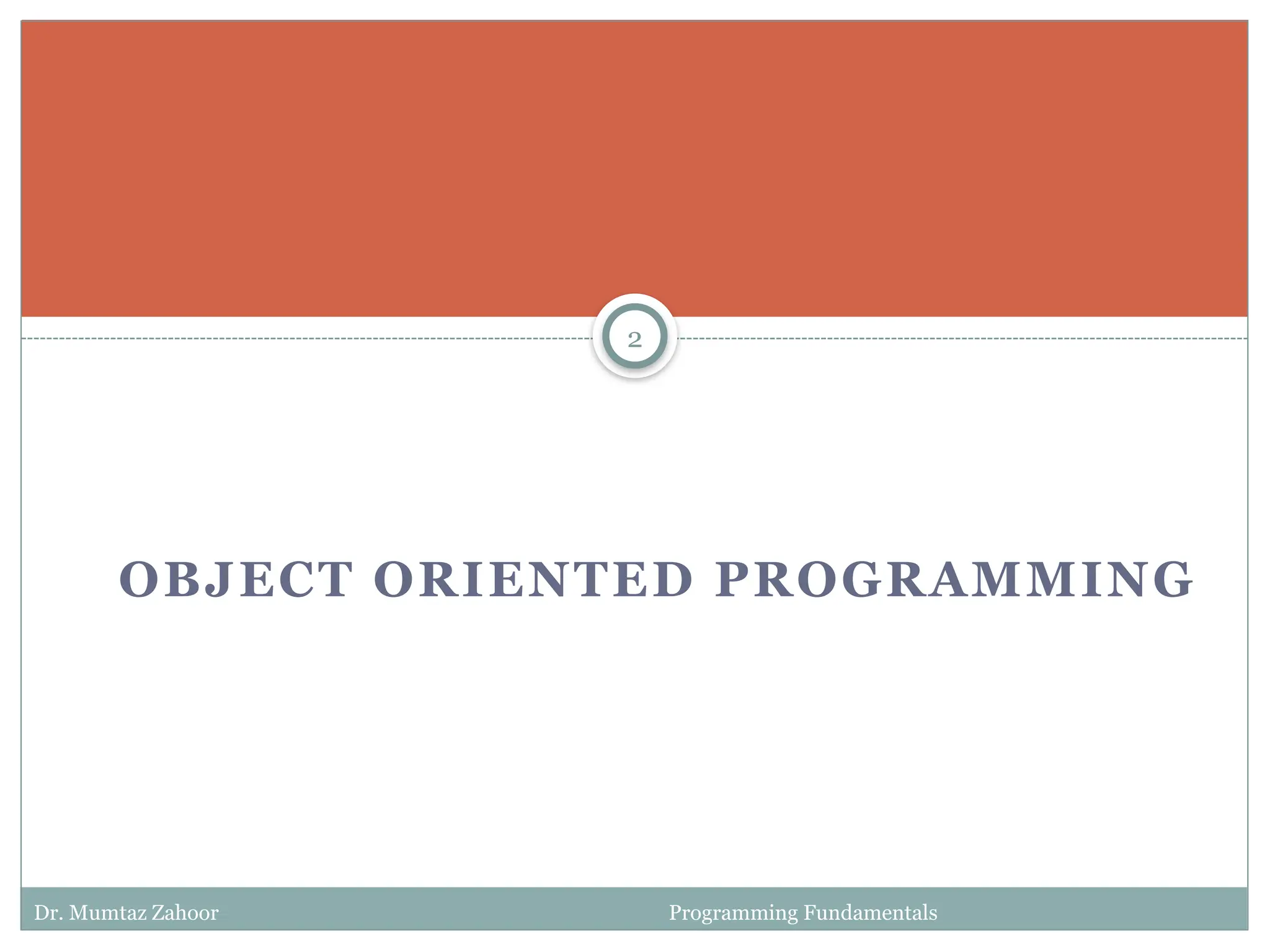 2

OBJECT ORIENTED PROGRAMMING

Dr. Mumtaz Zahoor

Programming Fundamentals